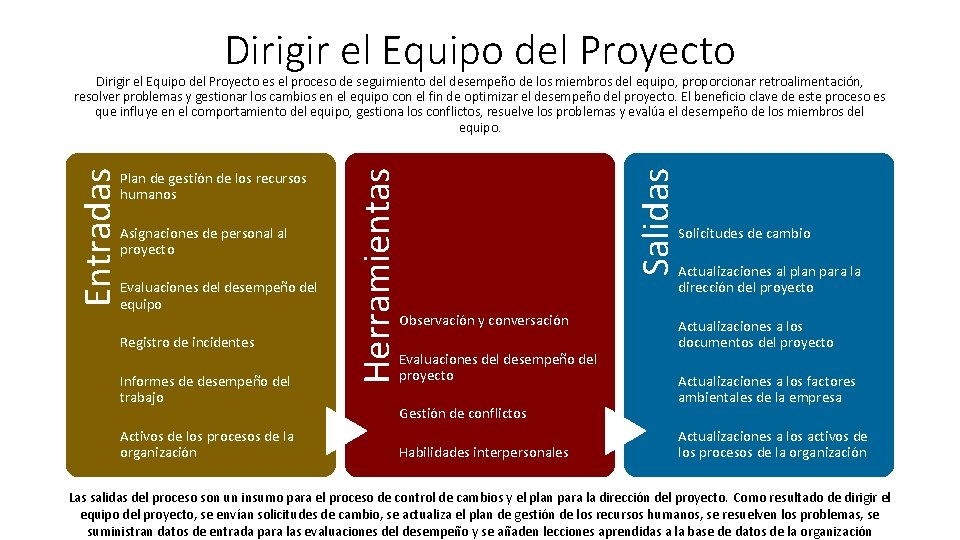 Dirigir el Equipo del Proyecto

Dirigir el Equipo del Proyecto es el proceso de seguimiento del desempeño de los miembros del equipo, proporcionar retroalimentación, resolver problemas y gestionar los cambios en el equipo con el fin de optimizar el desempeño del proyecto. El beneficio clave de este proceso es que influye en el comportamiento del equipo, gestiona los conflictos, resuelve los problemas y evalúa el desempeño de los miembros del equipo.

Entradas

Plan de gestión de los recursos humanos

Asignaciones de personal al proyecto

Evaluaciones del desempeño del equipo

Registro de incidentes

Informes de desempeño del trabajo

Activos de los procesos de la organización

Herramientas

Observación y conversación

Evaluaciones del desempeño del proyecto

Gestión de conflictos

Habilidades interpersonales

Salidas

Solicitudes de cambio

Actualizaciones al plan para la dirección del proyecto

Actualizaciones a los documentos del proyecto

Actualizaciones a los factores ambientales de la empresa

Actualizaciones a los activos de los procesos de la organización

Las salidas del proceso son un insumo para el proceso de control de cambios y el plan para la dirección del proyecto. Como resultado de dirigir el equipo del proyecto, se envían solicitudes de cambio, se actualiza el plan de gestión de los recursos humanos, se resuelven los problemas, se suministran datos de entrada para las evaluaciones del desempeño y se añaden lecciones aprendidas a la base de datos de la organización